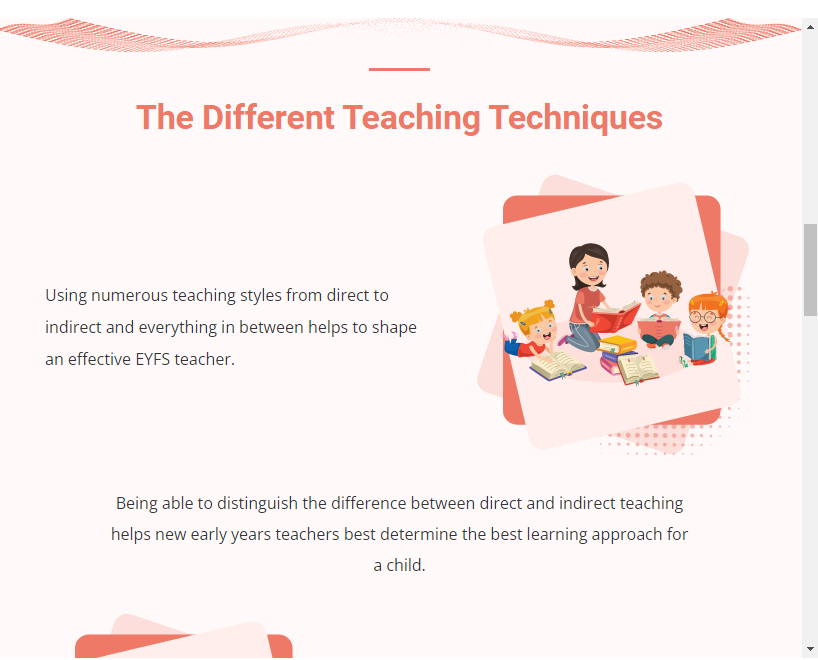 The Different Teaching Techniques

Using numerous teaching styles from direct to indirect and everything in between helps to shape an effective EYFS teacher.

Being able to distinguish the difference between direct and indirect teaching helps new early years teachers best determine the best learning approach for a child.